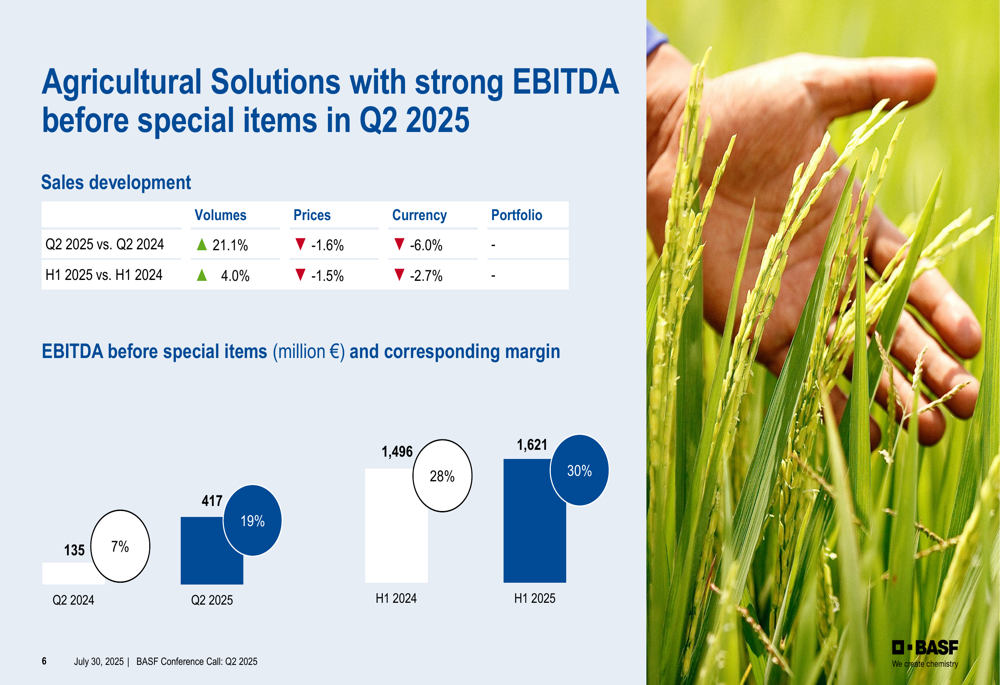 Agricultural Solutions with strong EBITDA before special items in Q2 2025

Sales development

| | Volumes | Prices | Currency | Portfolio |
|---|---|---|---|---|
| Q2 2025 vs. Q2 2024 | ▲ 21.1% | ▼ -1.6% | ▼ -6.0% | - |
| H1 2025 vs. H1 2024 | ▲ 4.0% | ▼ -1.5% | ▼ -2.7% | - |

EBITDA before special items (million €) and corresponding margin

135
7%
Q2 2024

417
19%
Q2 2025

1,496
28%
H1 2024

1,621
30%
H1 2025

6 July 30, 2025 | BASF Conference Call: Q2 2025

BASF
We create chemistry